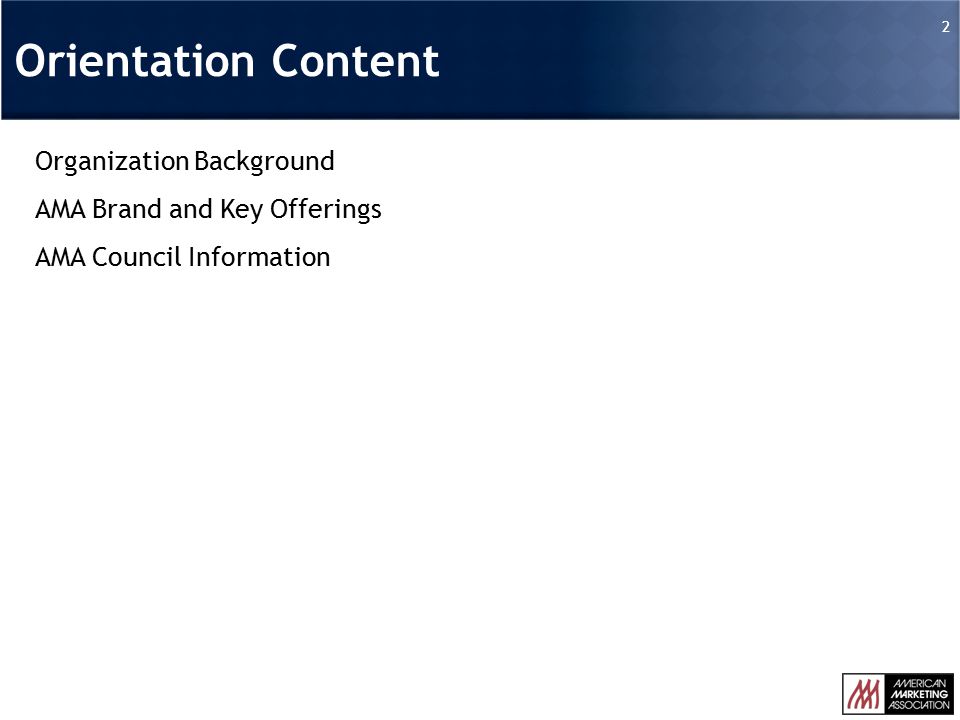 2

Orientation Content

Organization Background

AMA Brand and Key Offerings

AMA Council Information

AMERICAN MARKETING ASSOCIATION